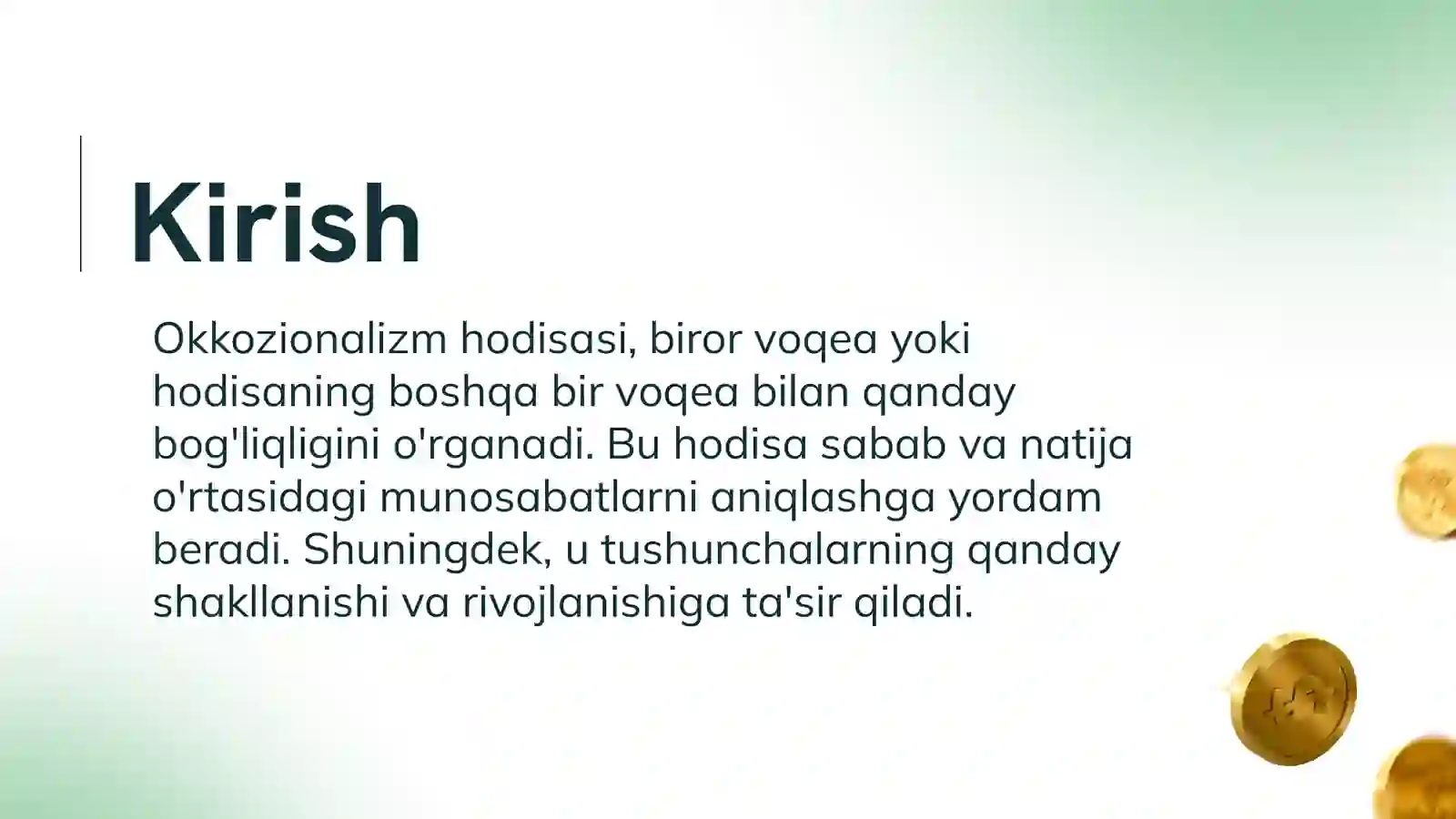 Kirish

Okkozionalizm hodisasi, biror voqea yoki hodisaning boshqa bir voqea bilan qanday bog'liqligini o'rganadi. Bu hodisa sabab va natija o'rtasidagi munosabatlarni aniqlashga yordam beradi. Shuningdek, u tushunchalarning qanday shakllanishi va rivojlanishiga ta'sir qiladi.